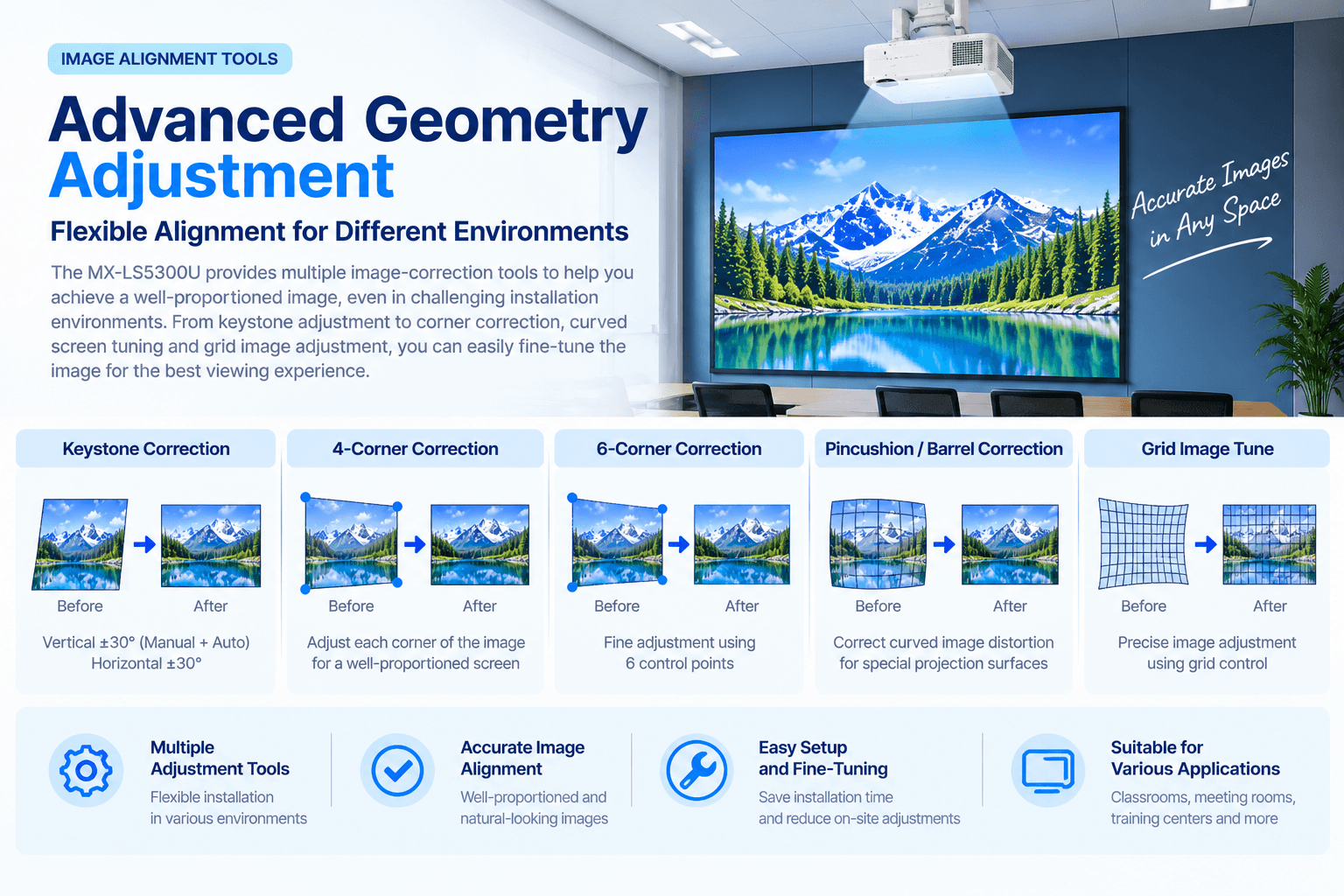 IMAGE ALIGNMENT TOOLS

Advanced Geometry Adjustment

Flexible Alignment for Different Environments

The MX-LS5300U provides multiple image-correction tools to help you achieve a well-proportioned image, even in challenging installation environments. From keystone adjustment to corner correction, curved screen tuning and grid image adjustment, you can easily fine-tune the image for the best viewing experience.

Accurate Images in Any Space

Keystone Correction

Before After

Vertical ±30° (Manual + Auto)
Horizontal ±30°

4-Corner Correction

Before After

Adjust each corner of the image for a well-proportioned screen

6-Corner Correction

Before After

Fine adjustment using 6 control points

Pincushion / Barrel Correction

Before After

Correct curved image distortion for special projection surfaces

Grid Image Tune

Before After

Precise image adjustment using grid control

Multiple Adjustment Tools

Flexible installation in various environments

Accurate Image Alignment

Well-proportioned and natural-looking images

Easy Setup and Fine-Tuning

Save installation time and reduce on-site adjustments

Suitable for Various Applications

Classrooms, meeting rooms, training centers and more